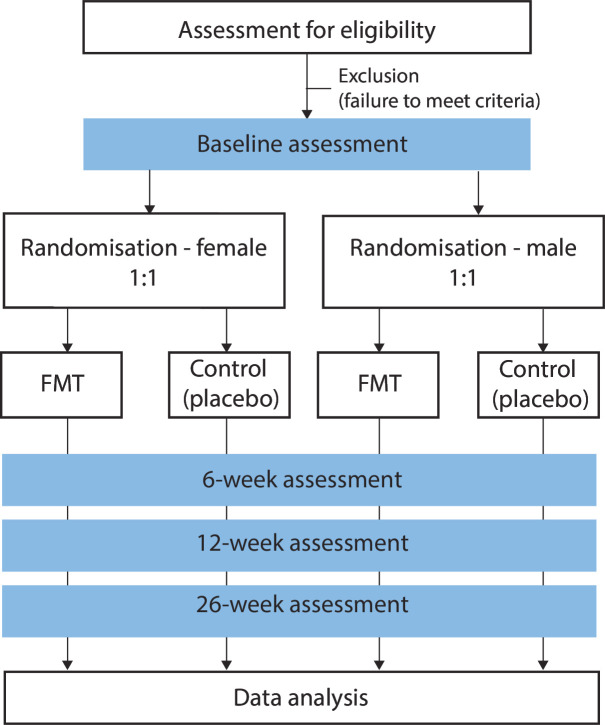 Assessment for eligibility

Exclusion
(failure to meet criteria)

Baseline assessment

Randomisation - female
1:1

Randomisation - male
1:1

FMT

Control
(placebo)

FMT

Control
(placebo)

6-week assessment

12-week assessment

26-week assessment

Data analysis